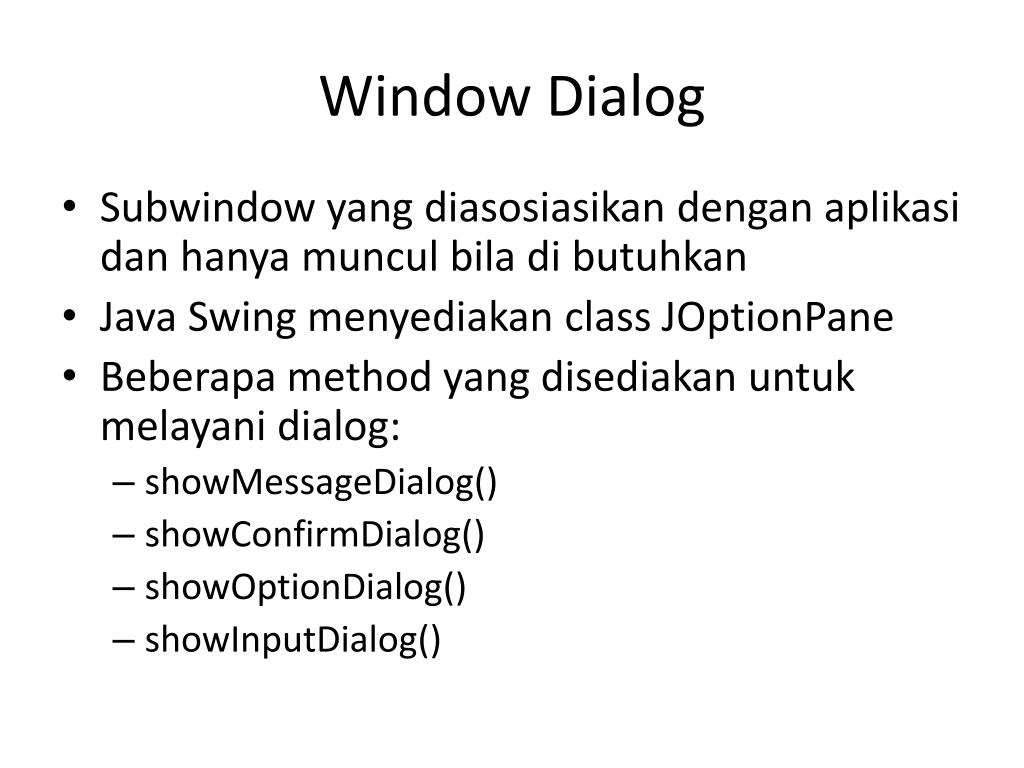 Window Dialog

• Subwindow yang diasosiasikan dengan aplikasi dan hanya muncul bila di butuhkan
• Java Swing menyediakan class JOptionPane
• Beberapa method yang disediakan untuk melayani dialog:
– showMessageDialog()
– showConfirmDialog()
– showOptionDialog()
– showInputDialog()